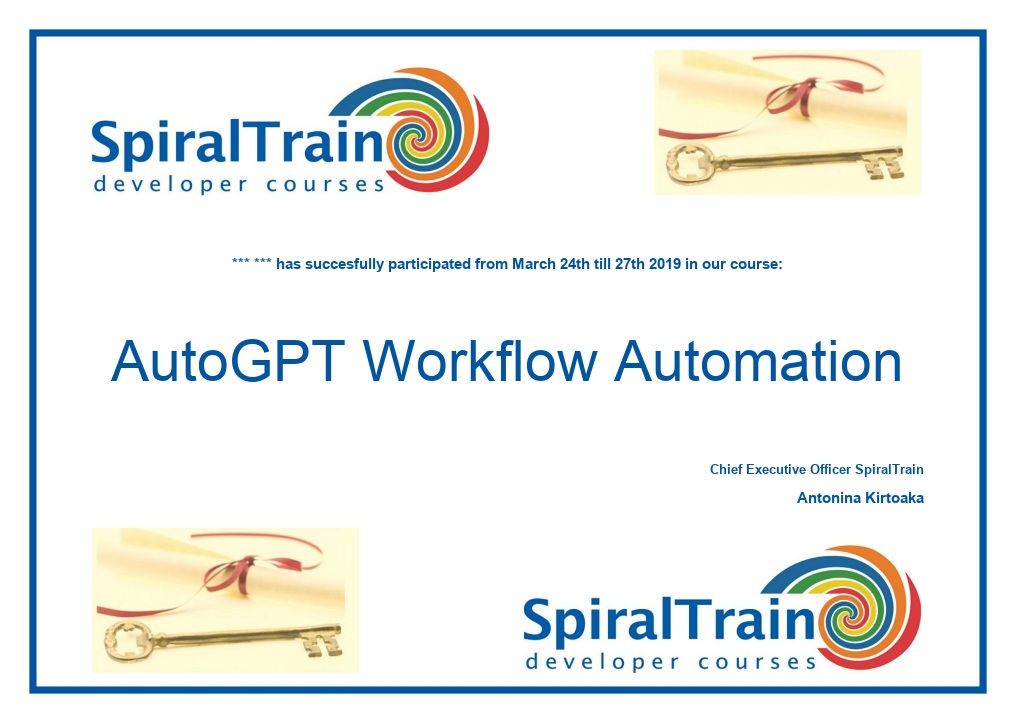 SpiralTrain
developer courses

*** *** has succesfully participated from March 24th till 27th 2019 in our course:

AutoGPT Workflow Automation

Chief Executive Officer SpiralTrain

Antonina Kirtoaka

SpiralTrain
developer courses